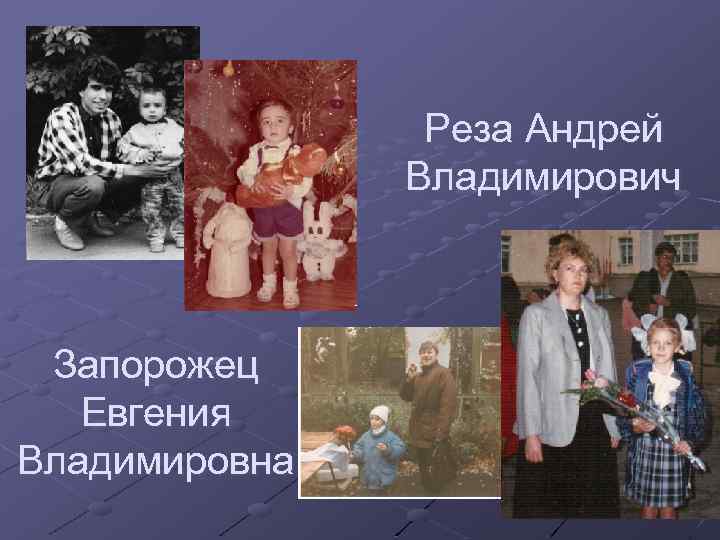 Реза Андрей Владимирович

Запорожец Евгения Владимировна